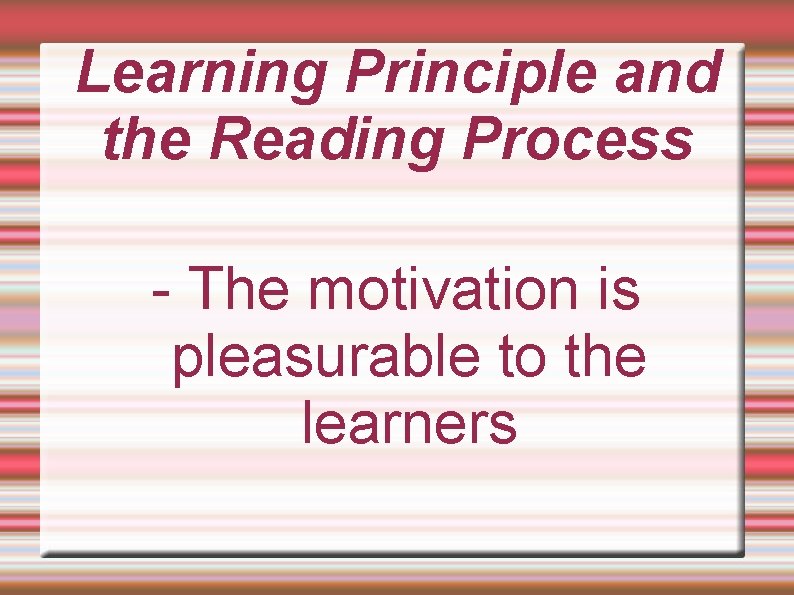 Learning Principle and the Reading Process

- The motivation is pleasurable to the learners